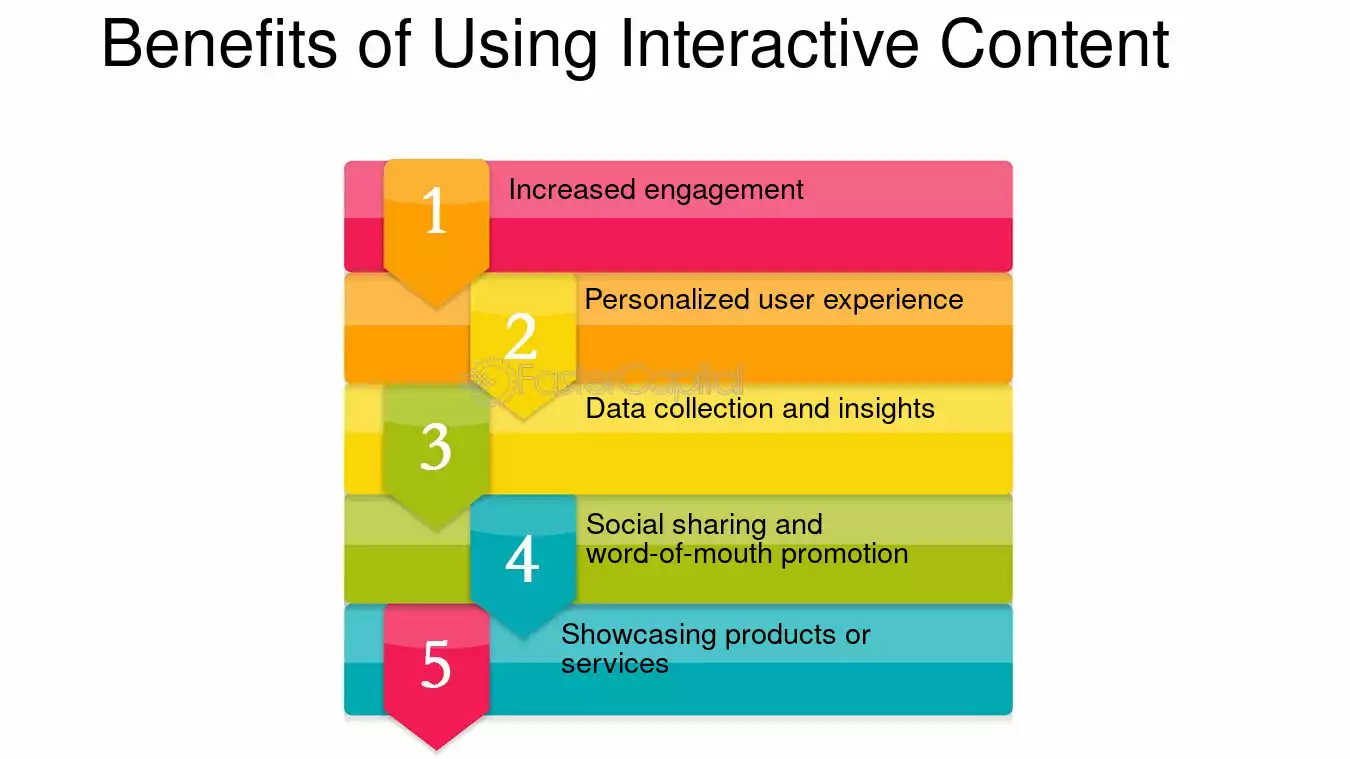 Benefits of Using Interactive Content

1 Increased engagement

2 Personalized user experience

FasterCapital

3 Data collection and insights

4 Social sharing and word-of-mouth promotion

5 Showcasing products or services